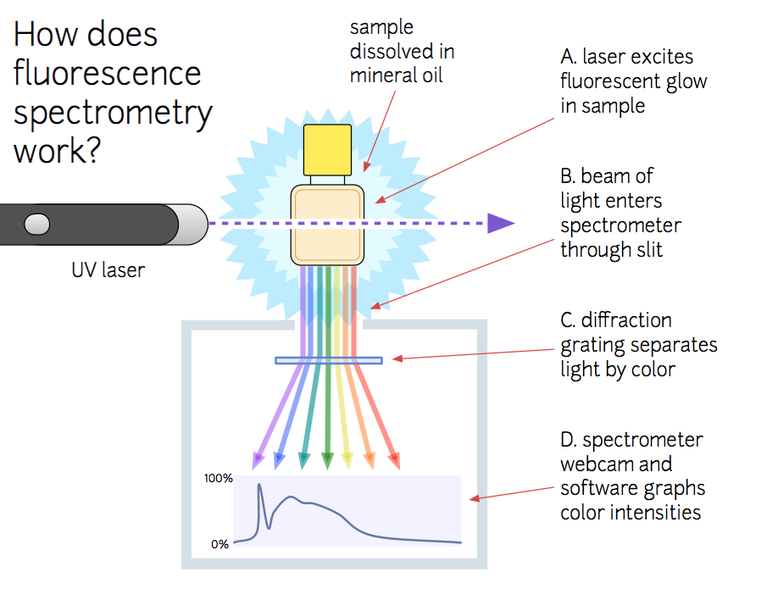 How does fluorescence spectrometry work?

sample dissolved in mineral oil

A. laser excites fluorescent glow in sample

B. beam of light enters spectrometer through slit

UV laser

C. diffraction grating separates light by color

D. spectrometer webcam and software graphs color intensities

100%

0%